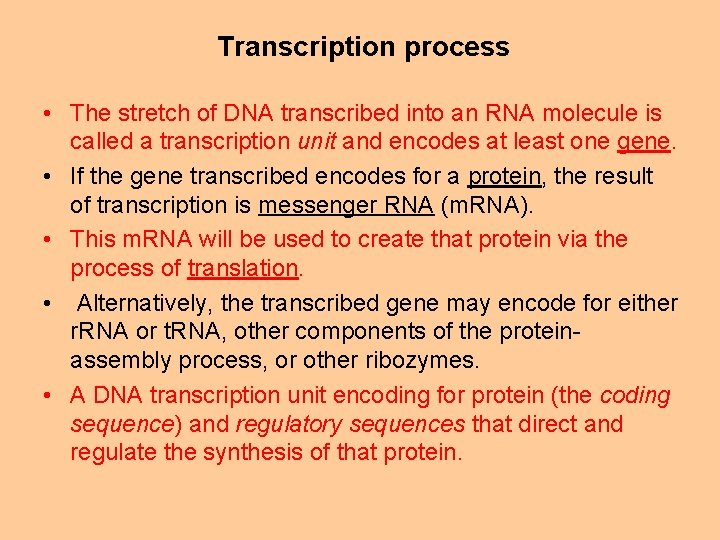 Transcription process

• The stretch of DNA transcribed into an RNA molecule is called a transcription unit and encodes at least one gene.

• If the gene transcribed encodes for a protein, the result of transcription is messenger RNA (mRNA).

• This mRNA will be used to create that protein via the process of translation.

• Alternatively, the transcribed gene may encode for either rRNA or tRNA, other components of the protein-assembly process, or other ribozymes.

• A DNA transcription unit encoding for protein (the coding sequence) and regulatory sequences that direct and regulate the synthesis of that protein.